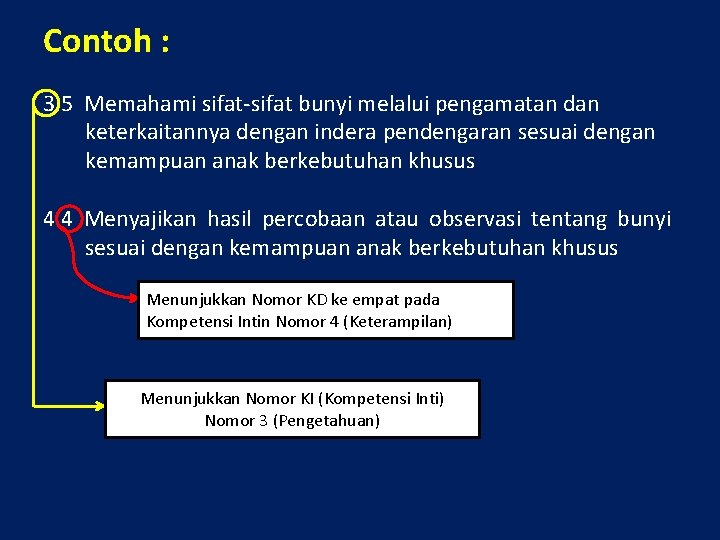 Contoh :

3.5 Memahami sifat-sifat bunyi melalui pengamatan dan keterkaitannya dengan indera pendengaran sesuai dengan kemampuan anak berkebutuhan khusus

4.4 Menyajikan hasil percobaan atau observasi tentang bunyi sesuai dengan kemampuan anak berkebutuhan khusus

Menunjukkan Nomor KD ke empat pada Kompetensi Intin Nomor 4 (Keterampilan)

Menunjukkan Nomor KI (Kompetensi Inti) Nomor 3 (Pengetahuan)